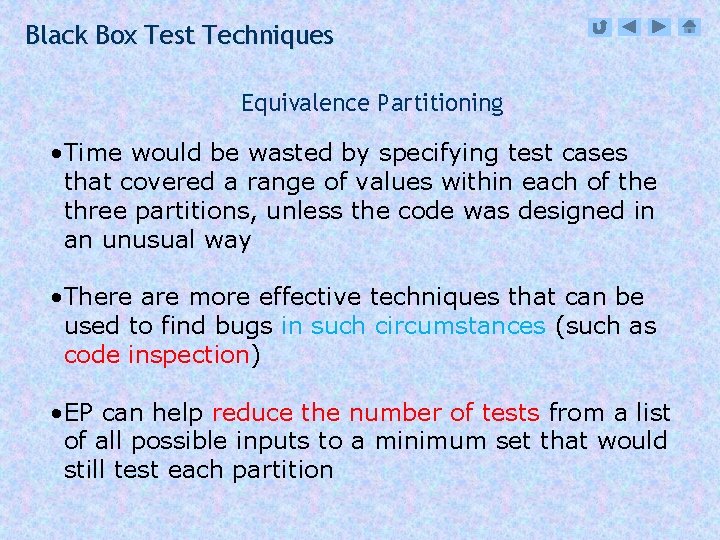 Black Box Test Techniques

Equivalence Partitioning

•Time would be wasted by specifying test cases that covered a range of values within each of the three partitions, unless the code was designed in an unusual way

•There are more effective techniques that can be used to find bugs in such circumstances (such as code inspection)

•EP can help reduce the number of tests from a list of all possible inputs to a minimum set that would still test each partition